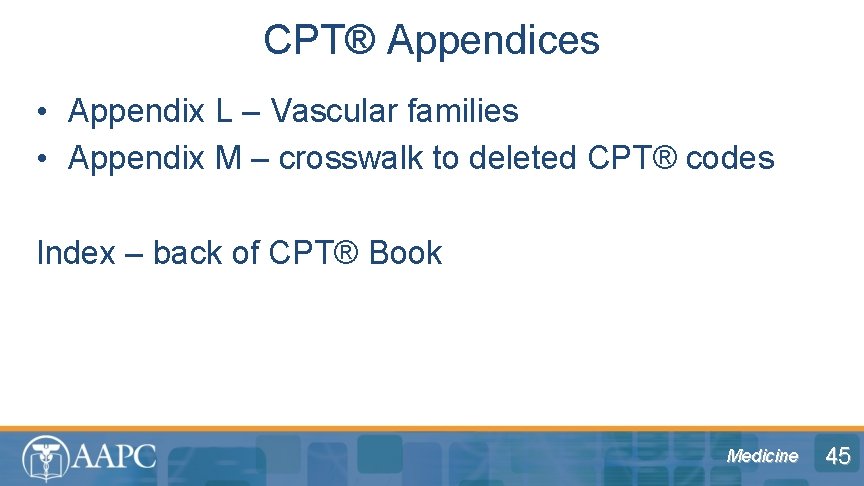 CPT® Appendices

• Appendix L – Vascular families
• Appendix M – crosswalk to deleted CPT® codes

Index – back of CPT® Book

AAPC

Medicine

45